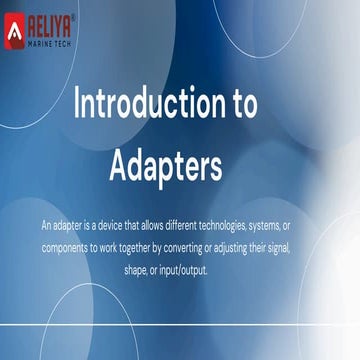 AELIYA®
MARINE TECH

Introduction to Adapters

An adapter is a device that allows different technologies, systems, or components to work together by converting or adjusting their signal, shape, or input/output.